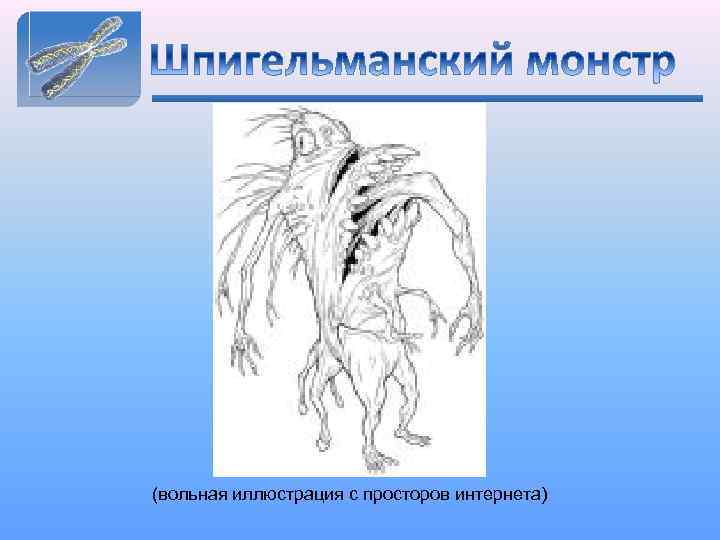 Шпигельманский монстр

(вольная иллюстрация с просторов интернета)